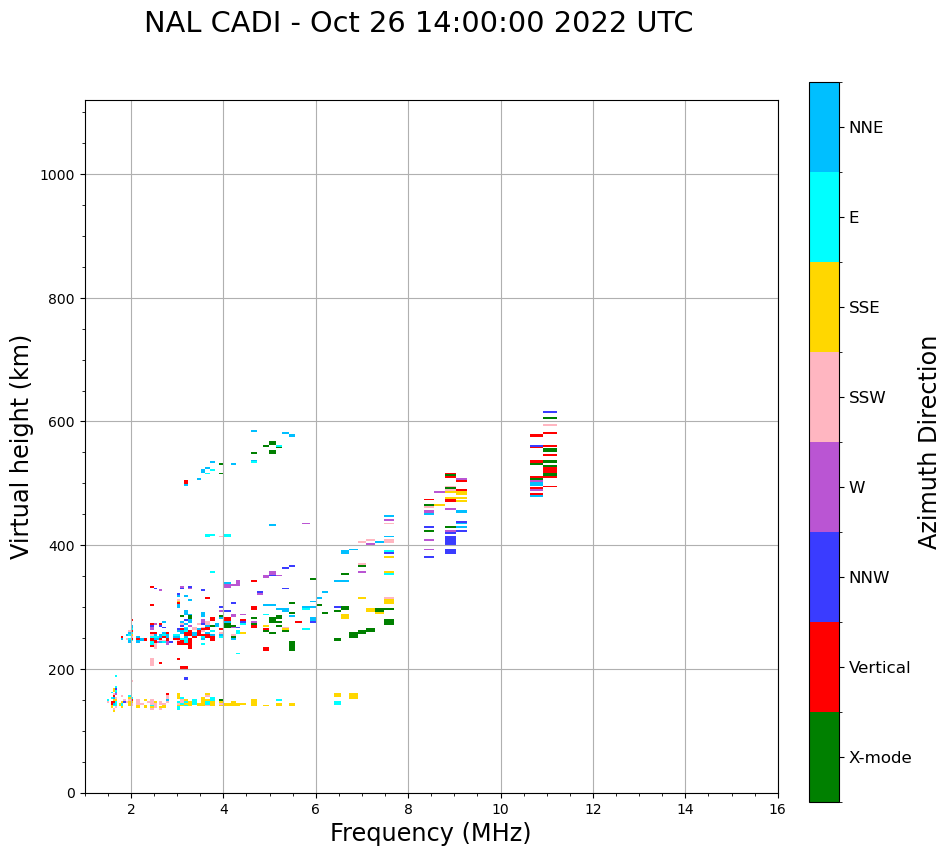 NAL CADI - Oct 26 14:00:00 2022 UTC

Virtual height (km)

1000
800
600
400
200
0

2
4
6
8
10
12
14
16

Frequency (MHz)

NNE
E
SSE
SSW
W
NNW
Vertical
X-mode

Azimuth Direction